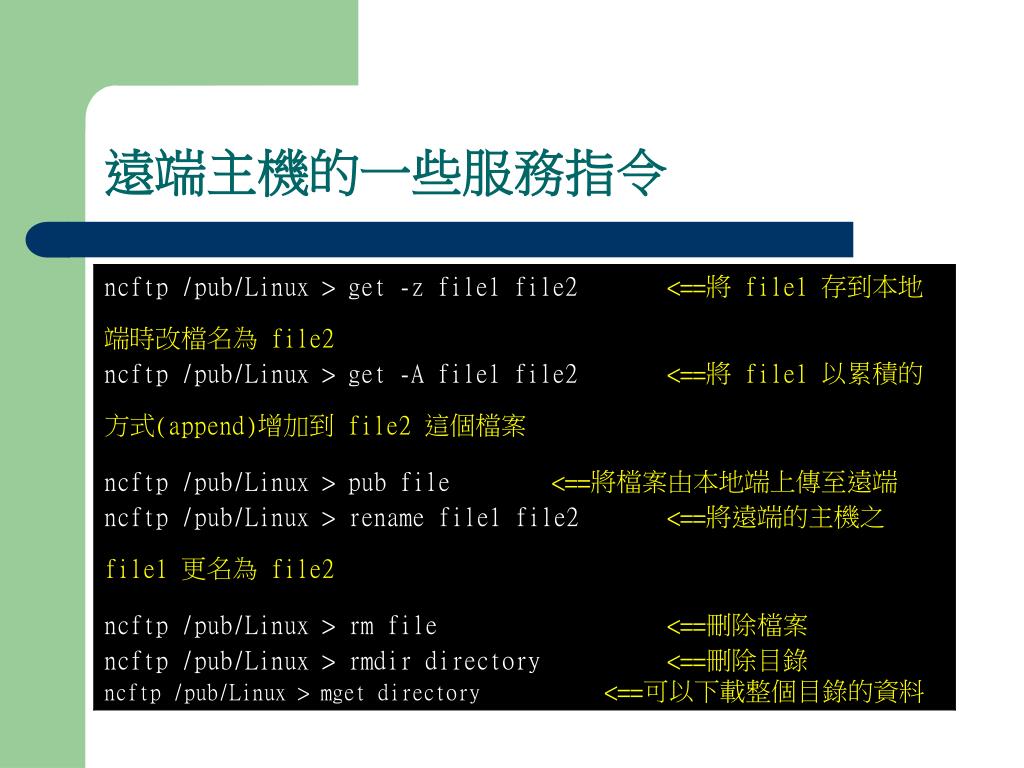 遠端主機的一些服務指令

ncftp /pub/Linux > get -z file1 file2 <==將 file1 存到本地端時改檔名為 file2
ncftp /pub/Linux > get -A file1 file2 <==將 file1 以累積的方式(append)增加到 file2 這個檔案

ncftp /pub/Linux > pub file <==將檔案由本地端上傳至遠端
ncftp /pub/Linux > rename file1 file2 <==將遠端的主機之 file1 更名為 file2

ncftp /pub/Linux > rm file <==刪除檔案
ncftp /pub/Linux > rmdir directory <==刪除目錄
ncftp /pub/Linux > mget directory <==可以下載整個目錄的資料